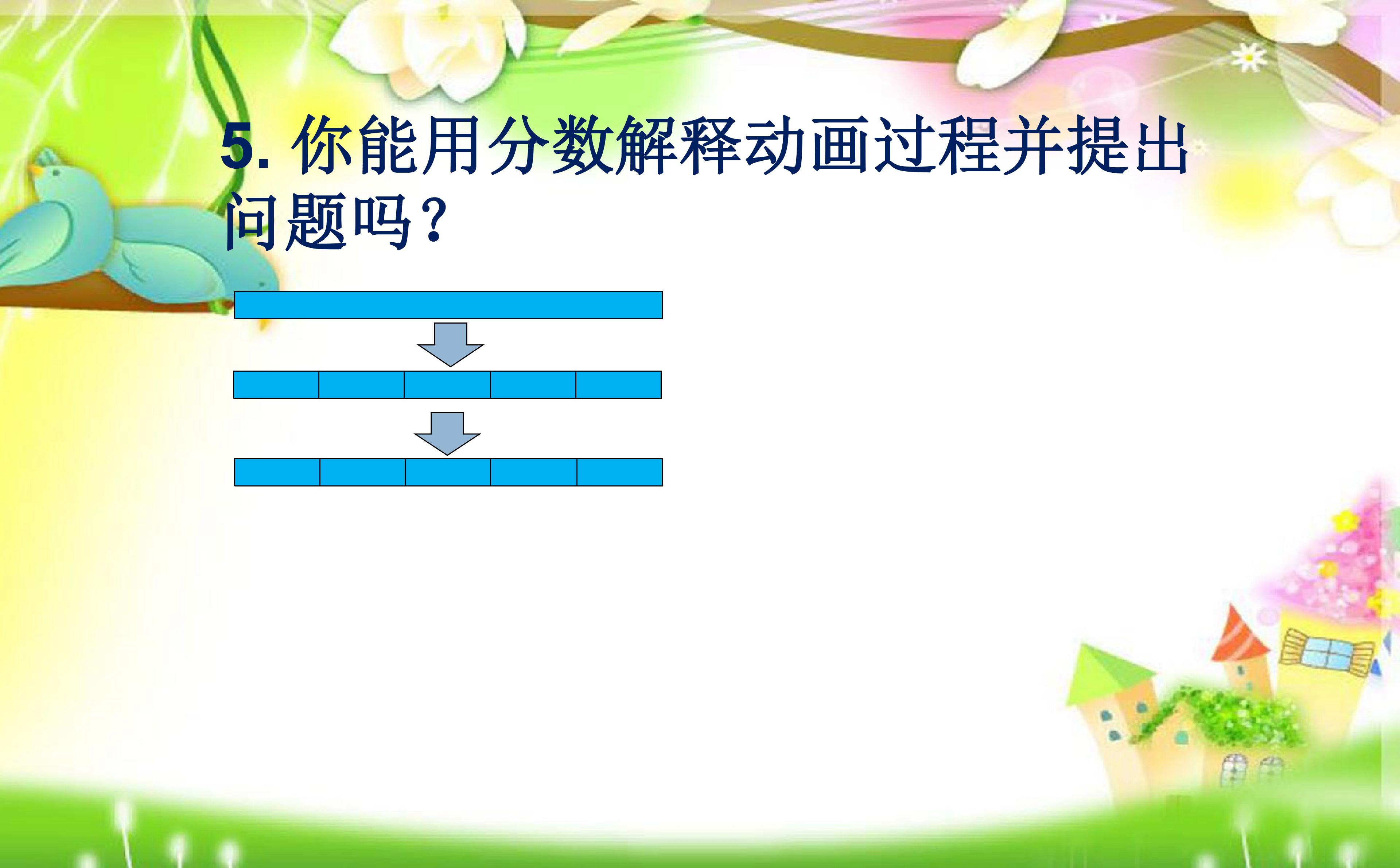 5. 你能用分数解释动画过程并提出问题吗？